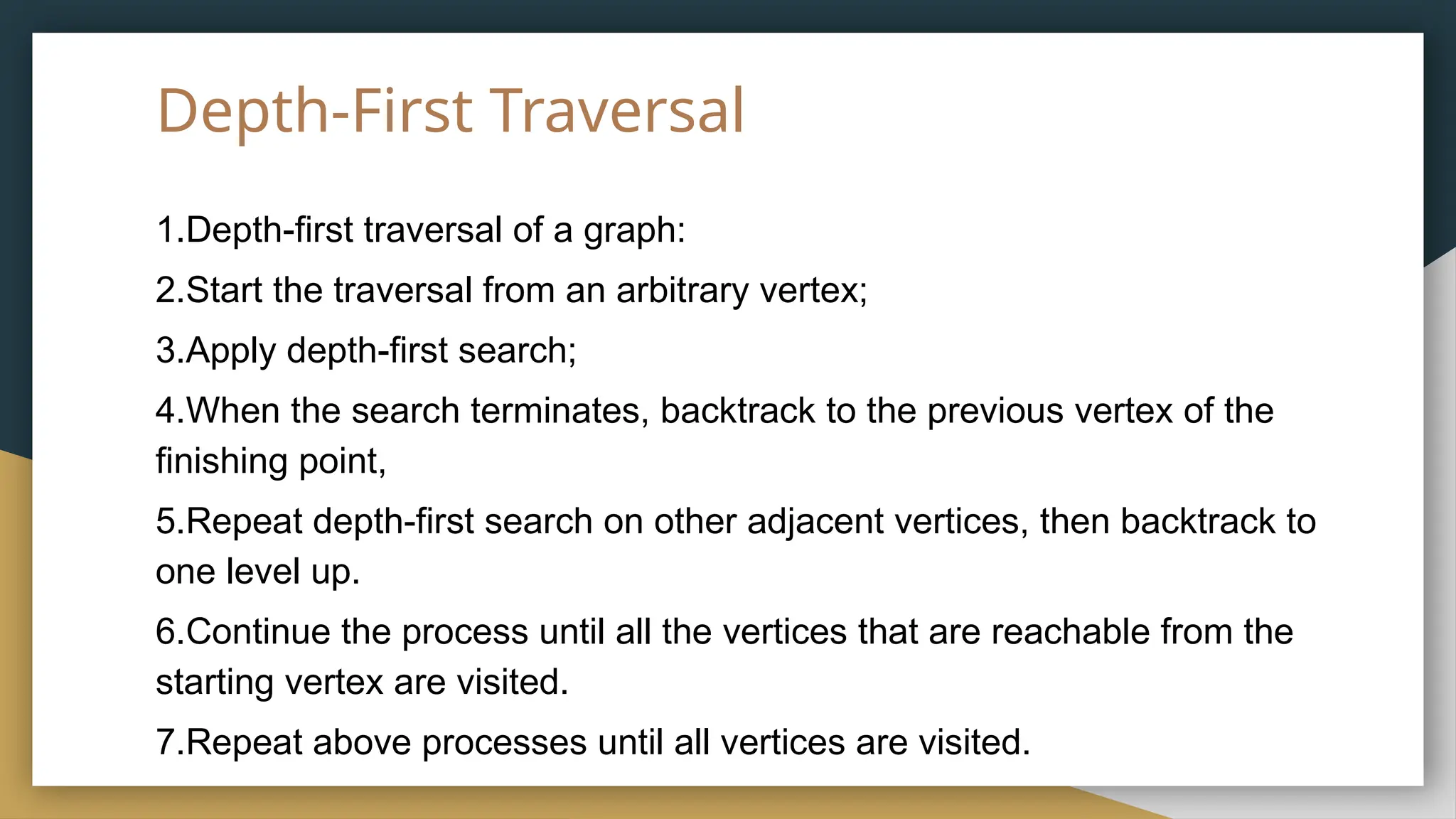 Depth-First Traversal

1.Depth-first traversal of a graph:

2.Start the traversal from an arbitrary vertex;

3.Apply depth-first search;

4.When the search terminates, backtrack to the previous vertex of the finishing point,

5.Repeat depth-first search on other adjacent vertices, then backtrack to one level up.

6.Continue the process until all the vertices that are reachable from the starting vertex are visited.

7.Repeat above processes until all vertices are visited.